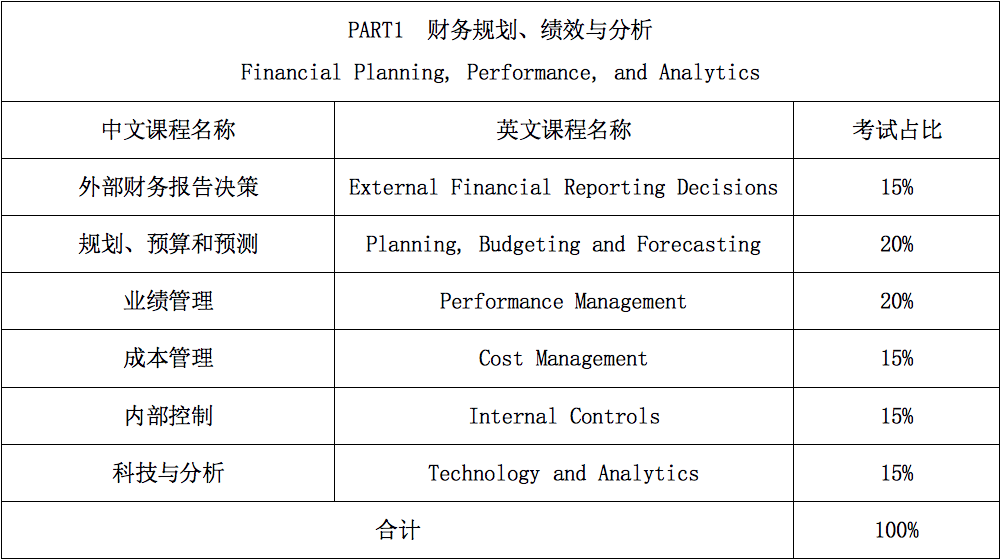 PART1 财务规划、绩效与分析

Financial Planning, Performance, and Analytics

| 中文课程名称 | 英文课程名称 | 考试占比 |
|---|---|---|
| 外部财务报告决策 | External Financial Reporting Decisions | 15% |
| 规划、预算和预测 | Planning, Budgeting and Forecasting | 20% |
| 业绩管理 | Performance Management | 20% |
| 成本管理 | Cost Management | 15% |
| 内部控制 | Internal Controls | 15% |
| 科技与分析 | Technology and Analytics | 15% |
| 合计 | | 100% |